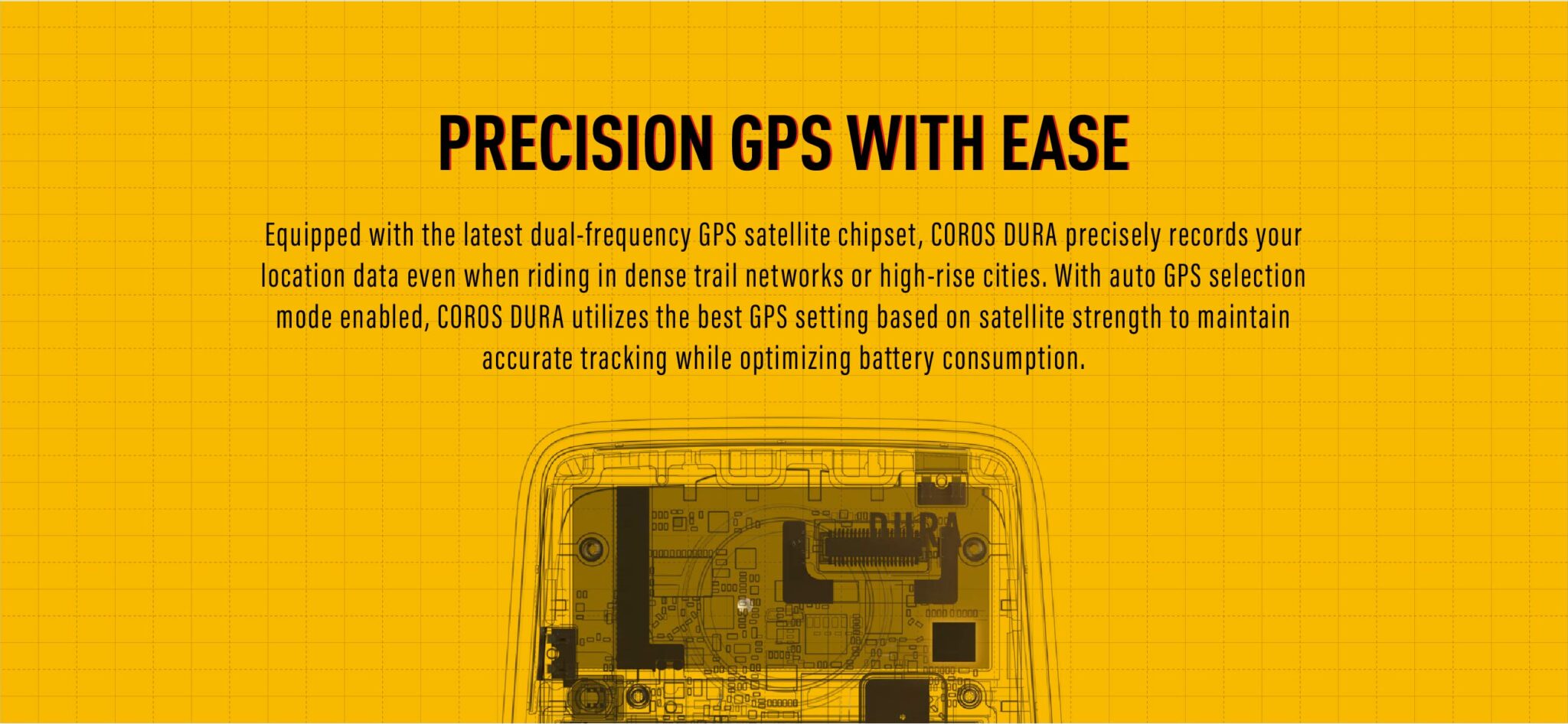 PRECISION GPS WITH EASE

Equipped with the latest dual-frequency GPS satellite chipset, COROS DURA precisely records your location data even when riding in dense trail networks or high-rise cities. With auto GPS selection mode enabled, COROS DURA utilizes the best GPS setting based on satellite strength to maintain accurate tracking while optimizing battery consumption.

DURA